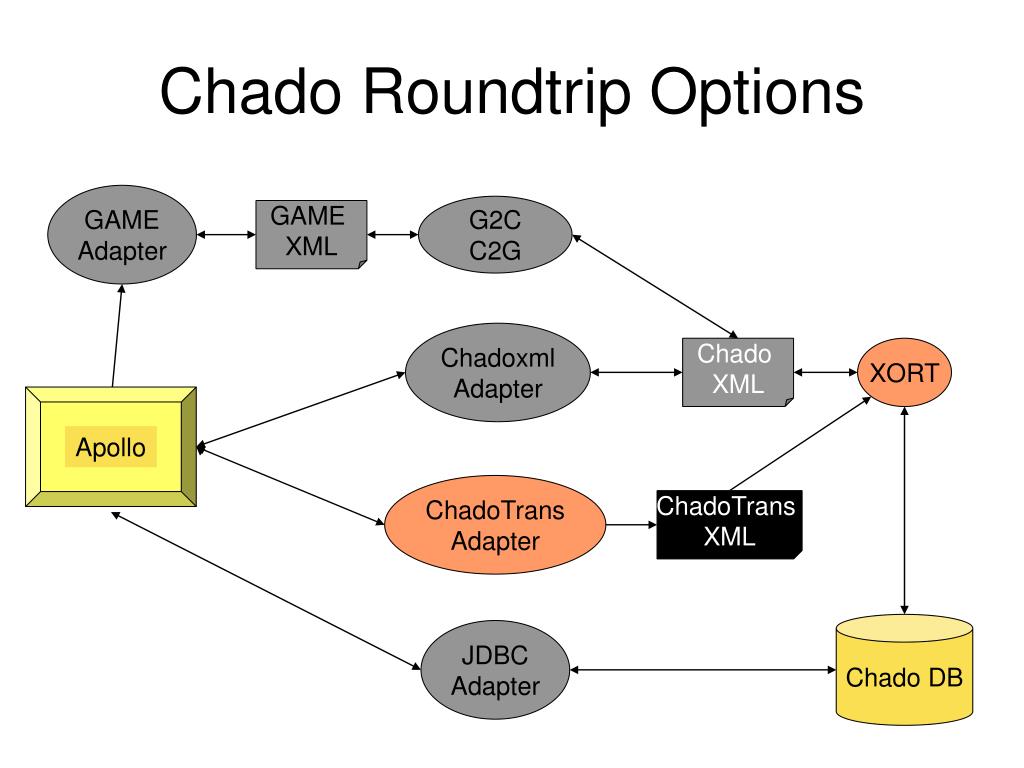 Chado Roundtrip Options

GAME Adapter

GAME XML

G2C C2G

Chadoxml Adapter

Chado XML

XORT

Apollo

ChadoTrans Adapter

ChadoTrans XML

JDBC Adapter

Chado DB